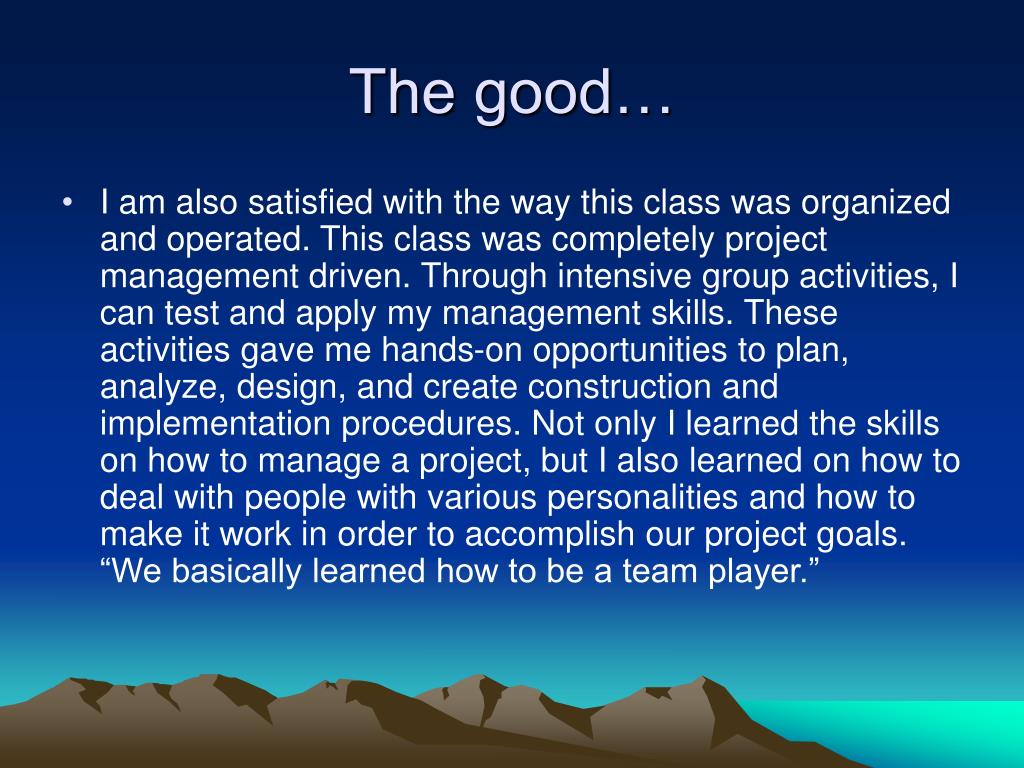 The good…

• I am also satisfied with the way this class was organized and operated. This class was completely project management driven. Through intensive group activities, I can test and apply my management skills. These activities gave me hands-on opportunities to plan, analyze, design, and create construction and implementation procedures. Not only I learned the skills on how to manage a project, but I also learned on how to deal with people with various personalities and how to make it work in order to accomplish our project goals. “We basically learned how to be a team player.”